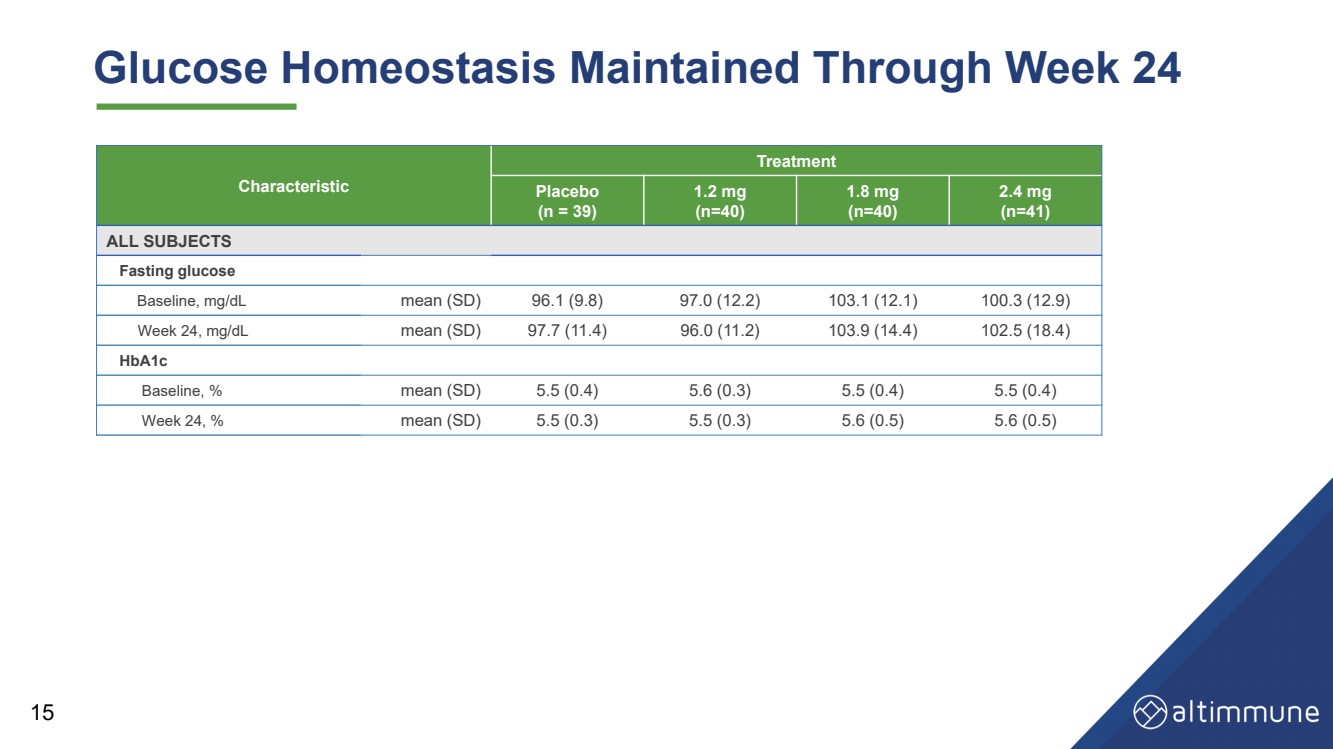 Glucose Homeostasis Maintained Through Week 24

| Characteristic | | Treatment | | | |
|---|---|---|---|---|---|
| | | Placebo (n = 39) | 1.2 mg (n=40) | 1.8 mg (n=40) | 2.4 mg (n=41) |
| ALL SUBJECTS | | | | | |
| Fasting glucose | | | | | |
| Baseline, mg/dL | mean (SD) | 96.1 (9.8) | 97.0 (12.2) | 103.1 (12.1) | 100.3 (12.9) |
| Week 24, mg/dL | mean (SD) | 97.7 (11.4) | 96.0 (11.2) | 103.9 (14.4) | 102.5 (18.4) |
| HbA1c | | | | | |
| Baseline, % | mean (SD) | 5.5 (0.4) | 5.6 (0.3) | 5.5 (0.4) | 5.5 (0.4) |
| Week 24, % | mean (SD) | 5.5 (0.3) | 5.5 (0.3) | 5.6 (0.5) | 5.6 (0.5) |

15

altimmune